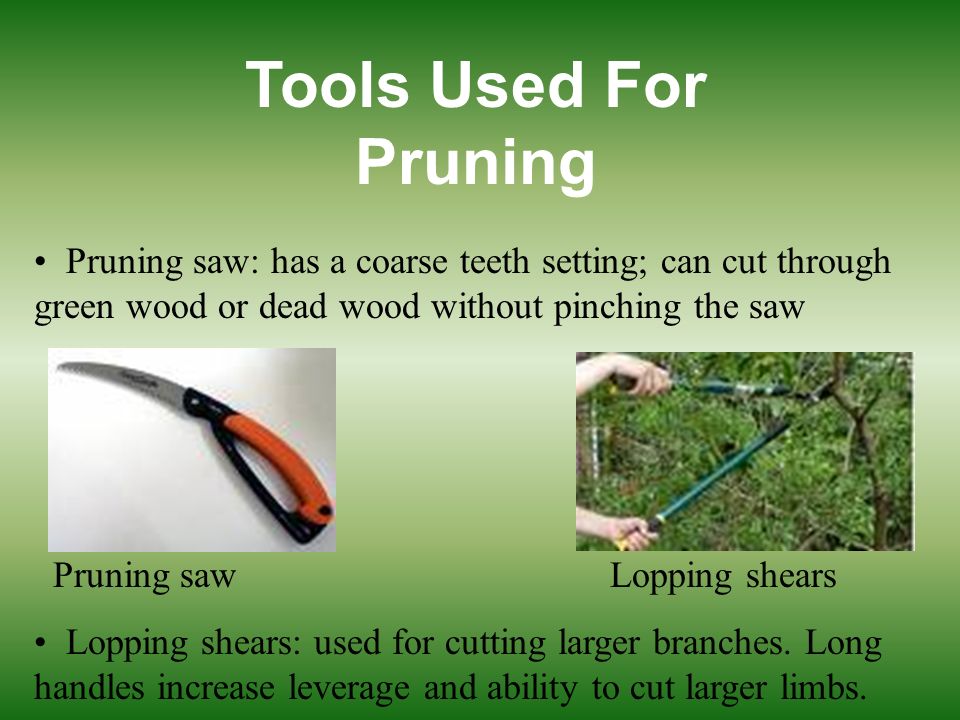 Tools Used For Pruning

• Pruning saw: has a coarse teeth setting; can cut through green wood or dead wood without pinching the saw

Pruning saw

Lopping shears

• Lopping shears: used for cutting larger branches. Long handles increase leverage and ability to cut larger limbs.